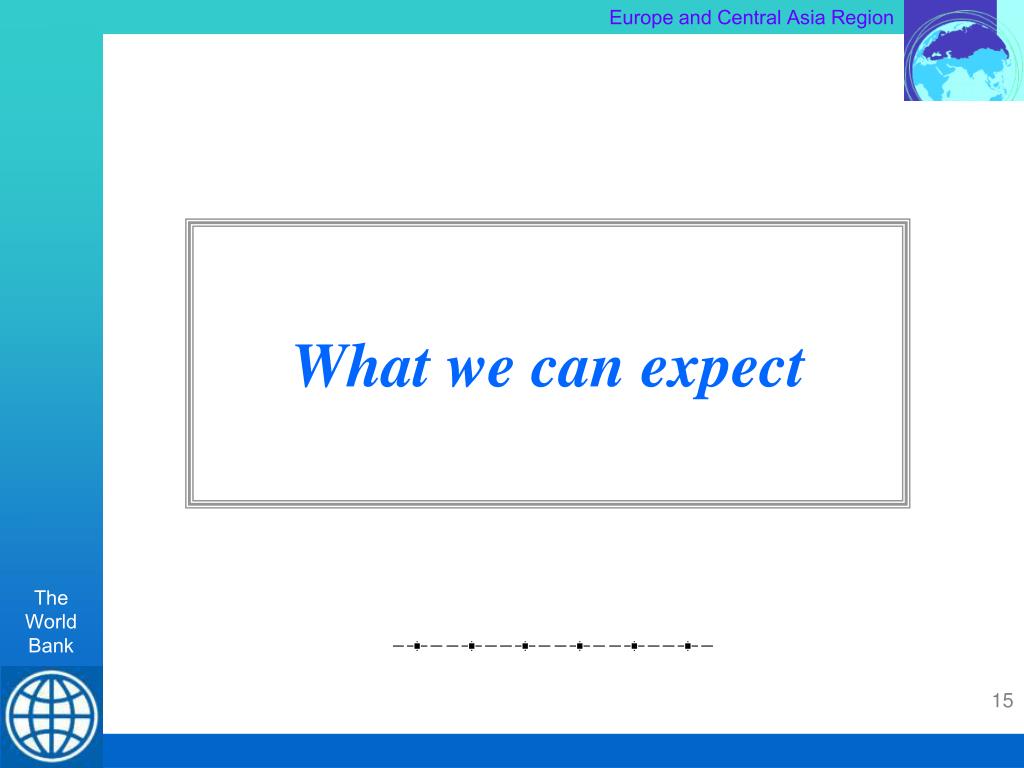 Europe and Central Asia Region

What we can expect

The World Bank

15